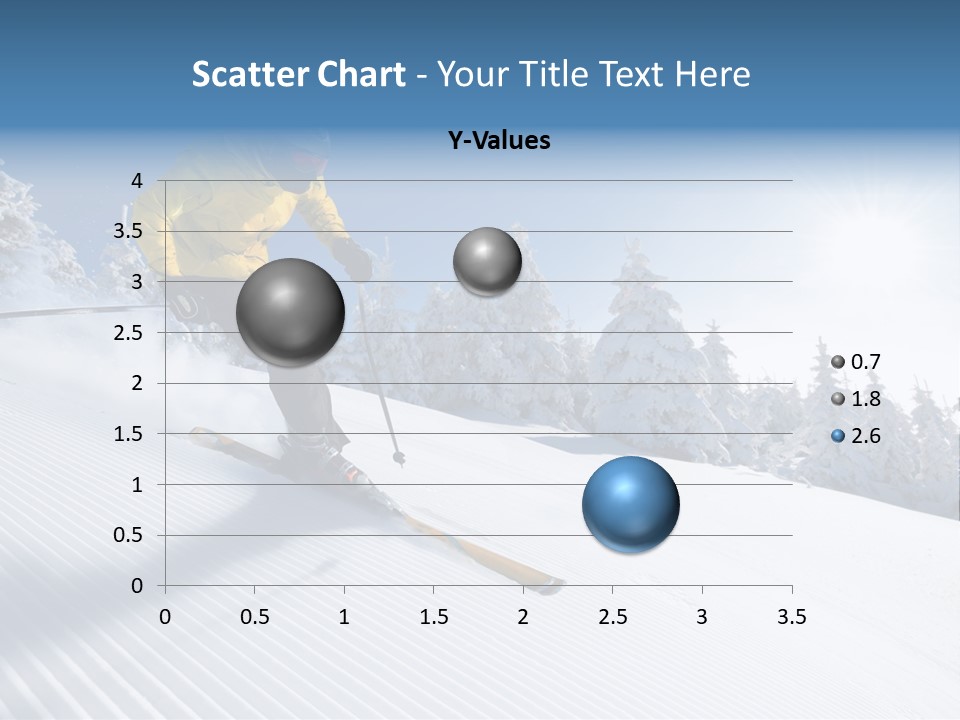 Scatter Chart - Your Title Text Here

Y-Values

4
3.5
3
2.5
2
1.5
1
0.5
0

0 0.5 1 1.5 2 2.5 3 3.5

0.7
1.8
2.6